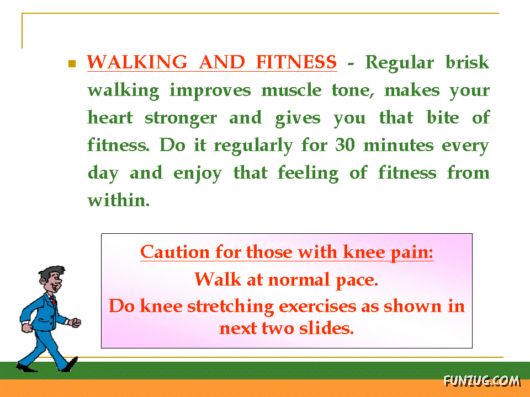 WALKING AND FITNESS - Regular brisk walking improves muscle tone, makes your heart stronger and gives you that bite of fitness. Do it regularly for 30 minutes every day and enjoy that feeling of fitness from within.

Caution for those with knee pain:
Walk at normal pace.
Do knee stretching exercises as shown in next two slides.

FUNZUG.COM